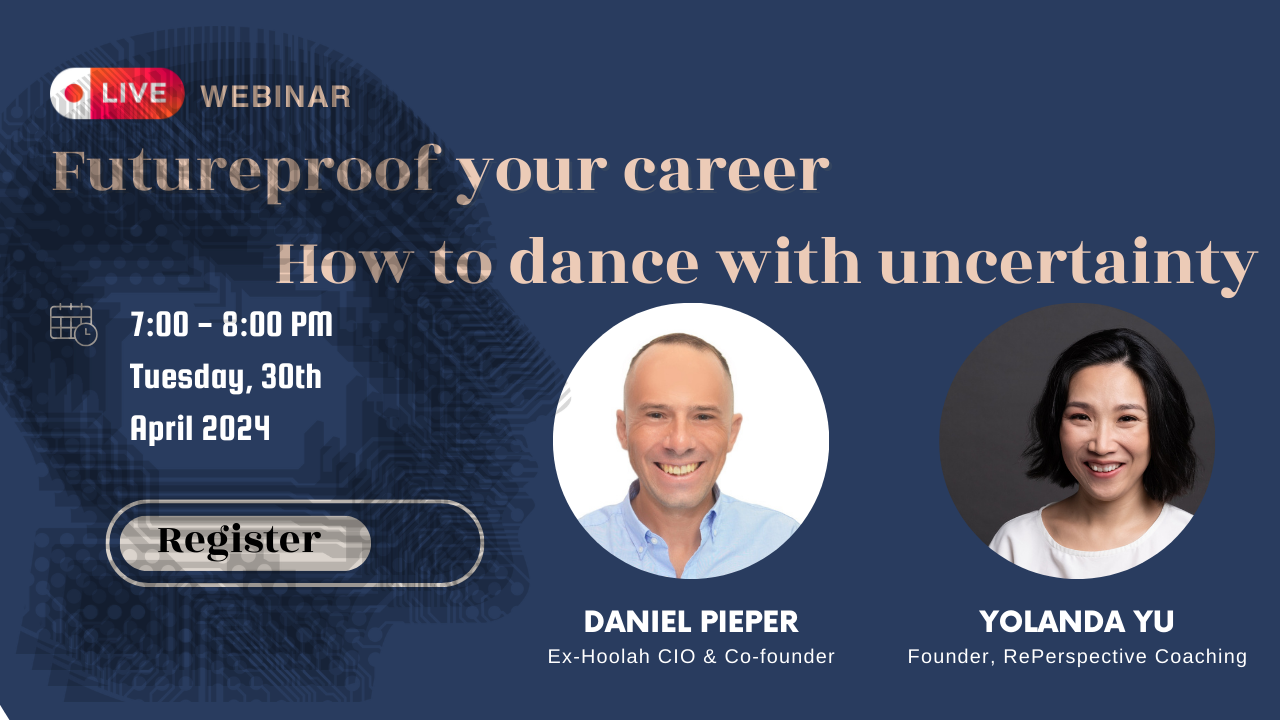 LIVE WEBINAR

Futureproof your career

How to dance with uncertainty

7:00 - 8:00 PM
Tuesday, 30th
April 2024

Register

DANIEL PIEPER
Ex-Hoolah CIO & Co-founder

YOLANDA YU
Founder, RePerspective Coaching